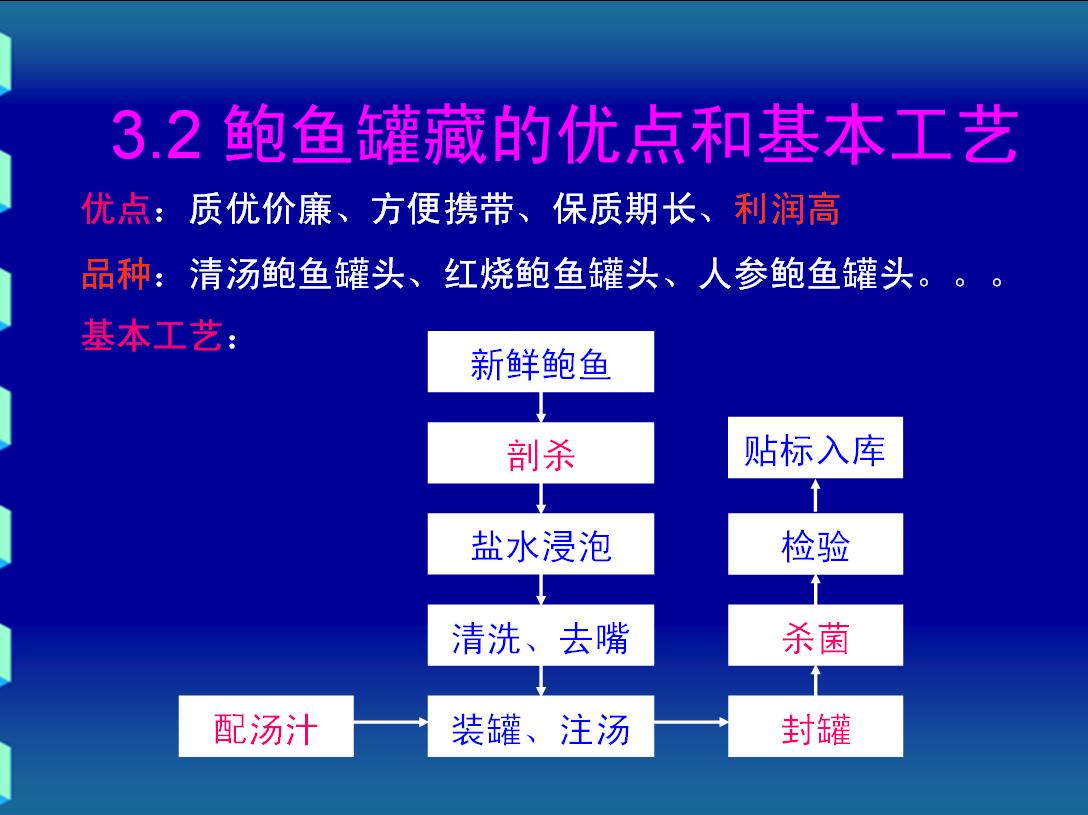 3.2 鲍鱼罐藏的优点和基本工艺

优点：质优价廉、方便携带、保质期长、利润高

品种：清汤鲍鱼罐头、红烧鲍鱼罐头、人参鲍鱼罐头。。。

基本工艺：

新鲜鲍鱼

剖杀

盐水浸泡

清洗、去嘴

配汤汁

装罐、注汤

封罐

杀菌

检验

贴标入库